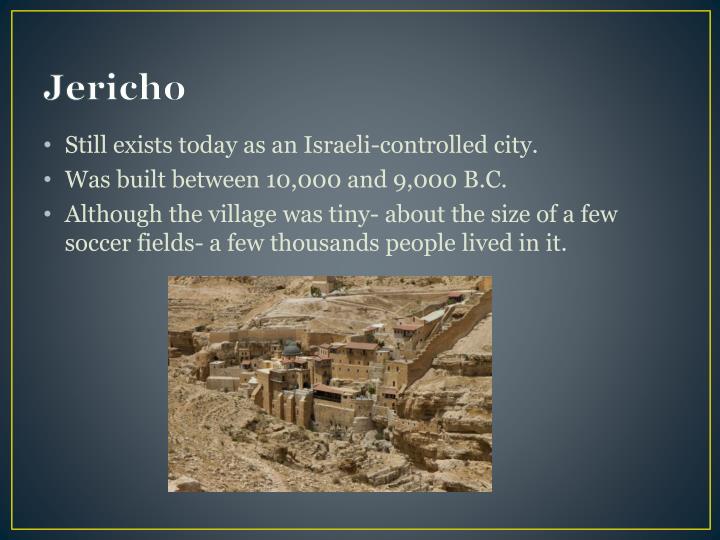 Jericho

• Still exists today as an Israeli-controlled city.
• Was built between 10,000 and 9,000 B.C.
• Although the village was tiny- about the size of a few soccer fields- a few thousands people lived in it.